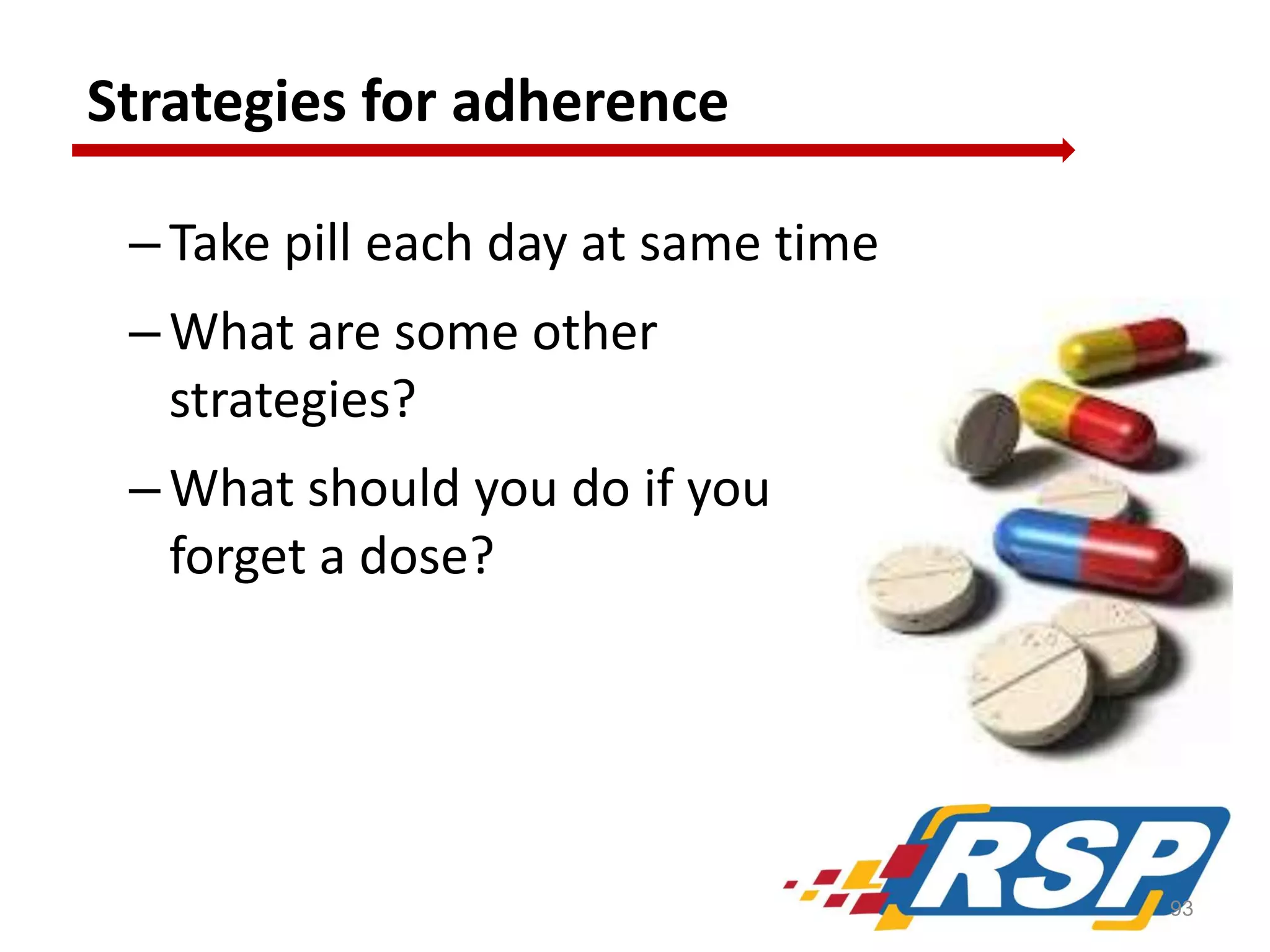 Strategies for adherence

– Take pill each day at same time

– What are some other strategies?

– What should you do if you forget a dose?

RSP

93